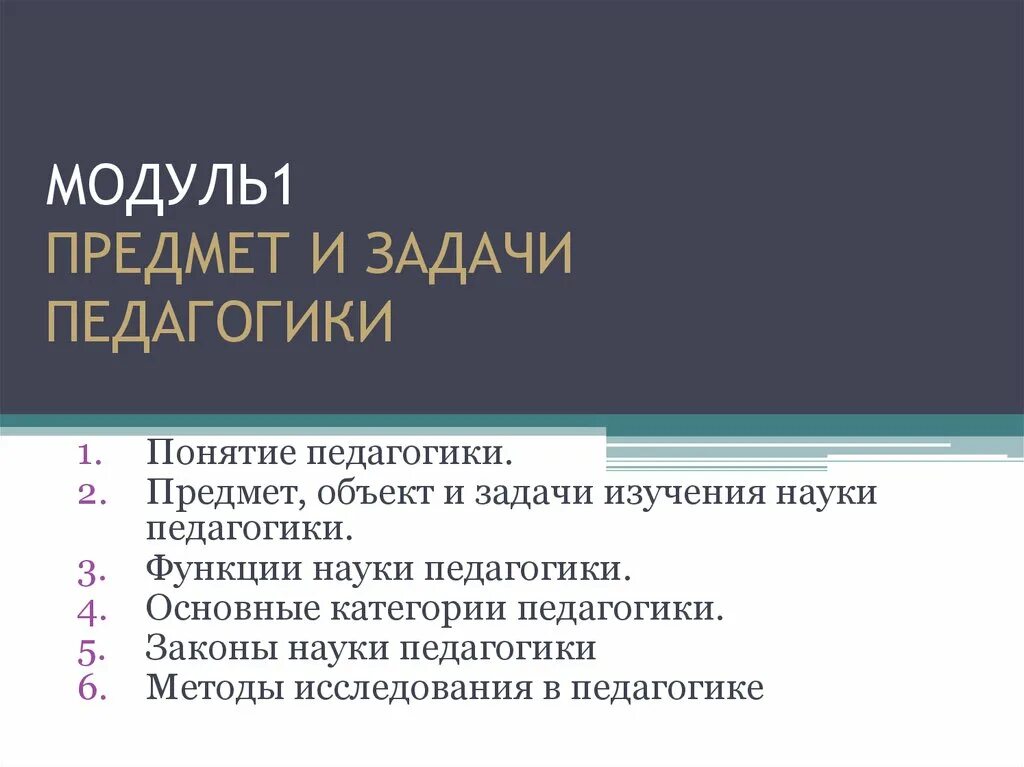 МОДУЛЬ1
ПРЕДМЕТ И ЗАДАЧИ ПЕДАГОГИКИ

1. Понятие педагогики.
2. Предмет, объект и задачи изучения науки педагогики.
3. Функции науки педагогики.
4. Основные категории педагогики.
5. Законы науки педагогики
6. Методы исследования в педагогике